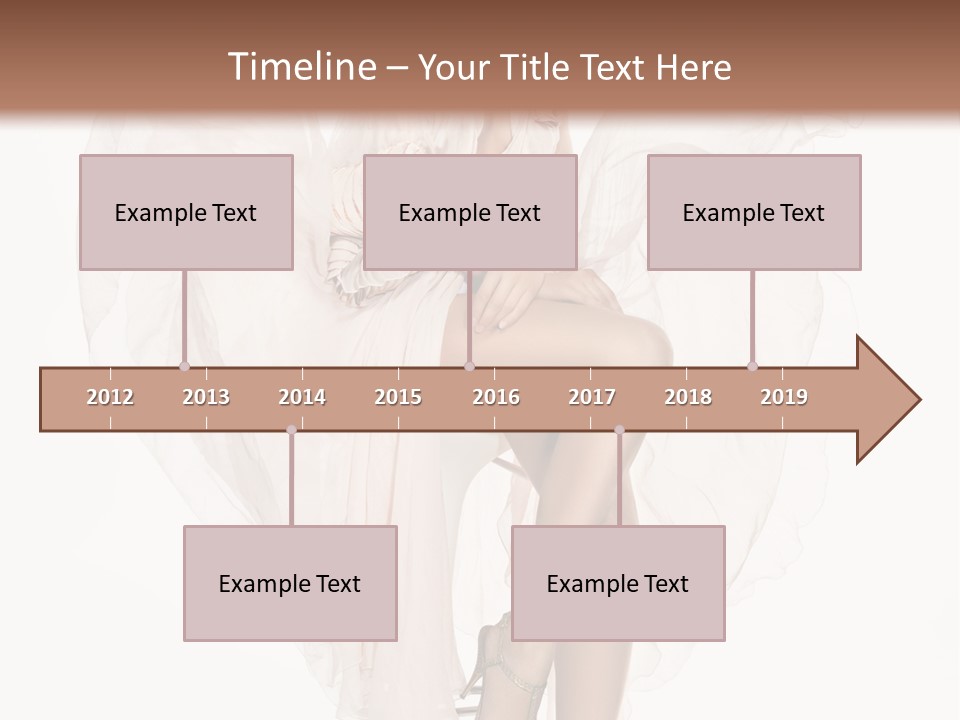 Timeline – Your Title Text Here

Example Text

Example Text

Example Text

2012 2013 2014 2015 2016 2017 2018 2019

Example Text

Example Text